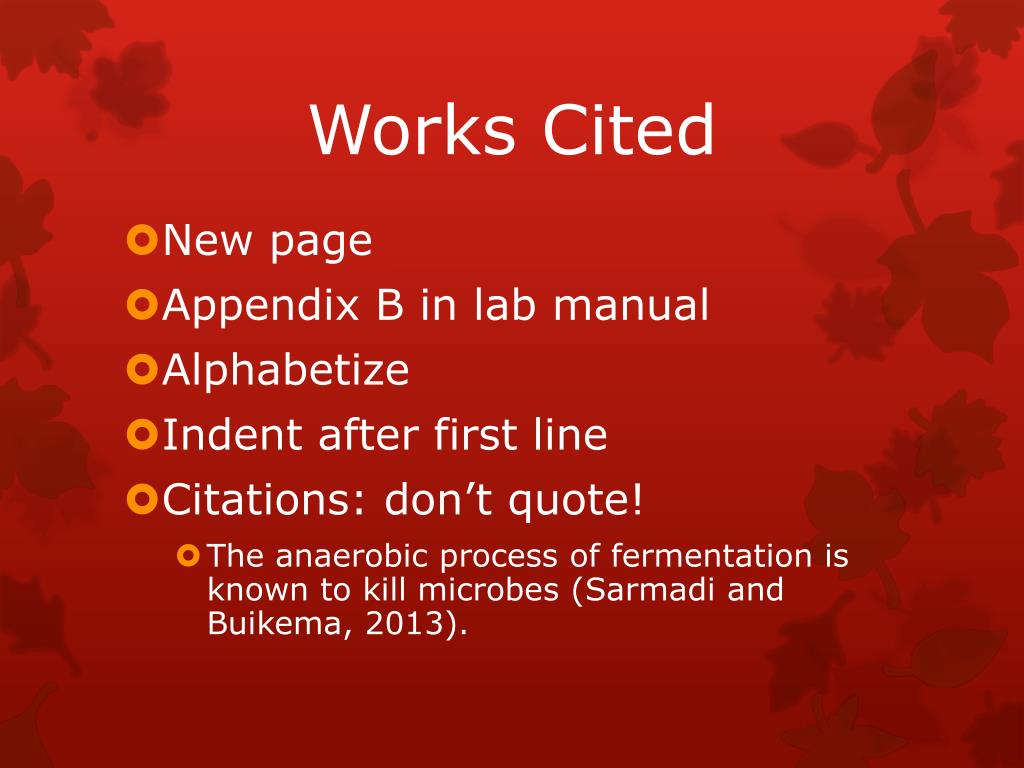 Works Cited

New page

Appendix B in lab manual

Alphabetize

Indent after first line

Citations: don’t quote!

The anaerobic process of fermentation is known to kill microbes (Sarmadi and Buikema, 2013).